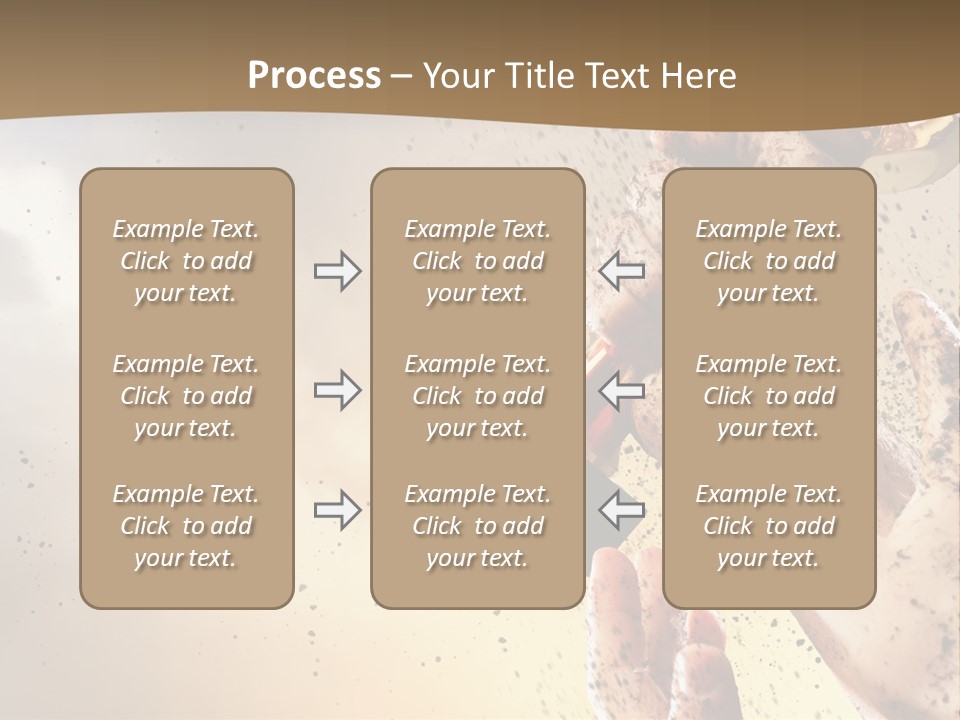 Process – Your Title Text Here

Example Text. Click to add your text.

Example Text. Click to add your text.

Example Text. Click to add your text.

Example Text. Click to add your text.

Example Text. Click to add your text.

Example Text. Click to add your text.

Example Text. Click to add your text.

Example Text. Click to add your text.

Example Text. Click to add your text.